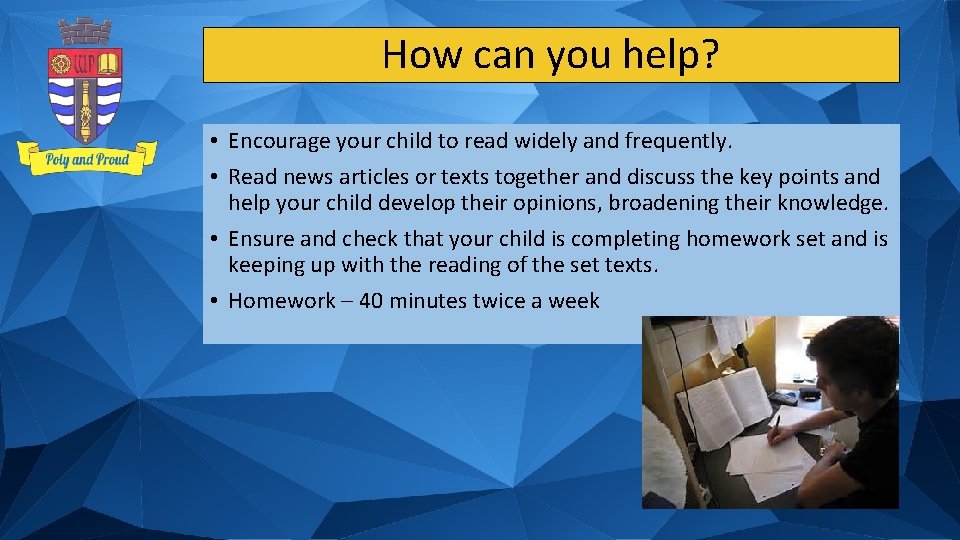 Poly and Proud

How can you help?

• Encourage your child to read widely and frequently.

• Read news articles or texts together and discuss the key points and help your child develop their opinions, broadening their knowledge.

• Ensure and check that your child is completing homework set and is keeping up with the reading of the set texts.

• Homework – 40 minutes twice a week